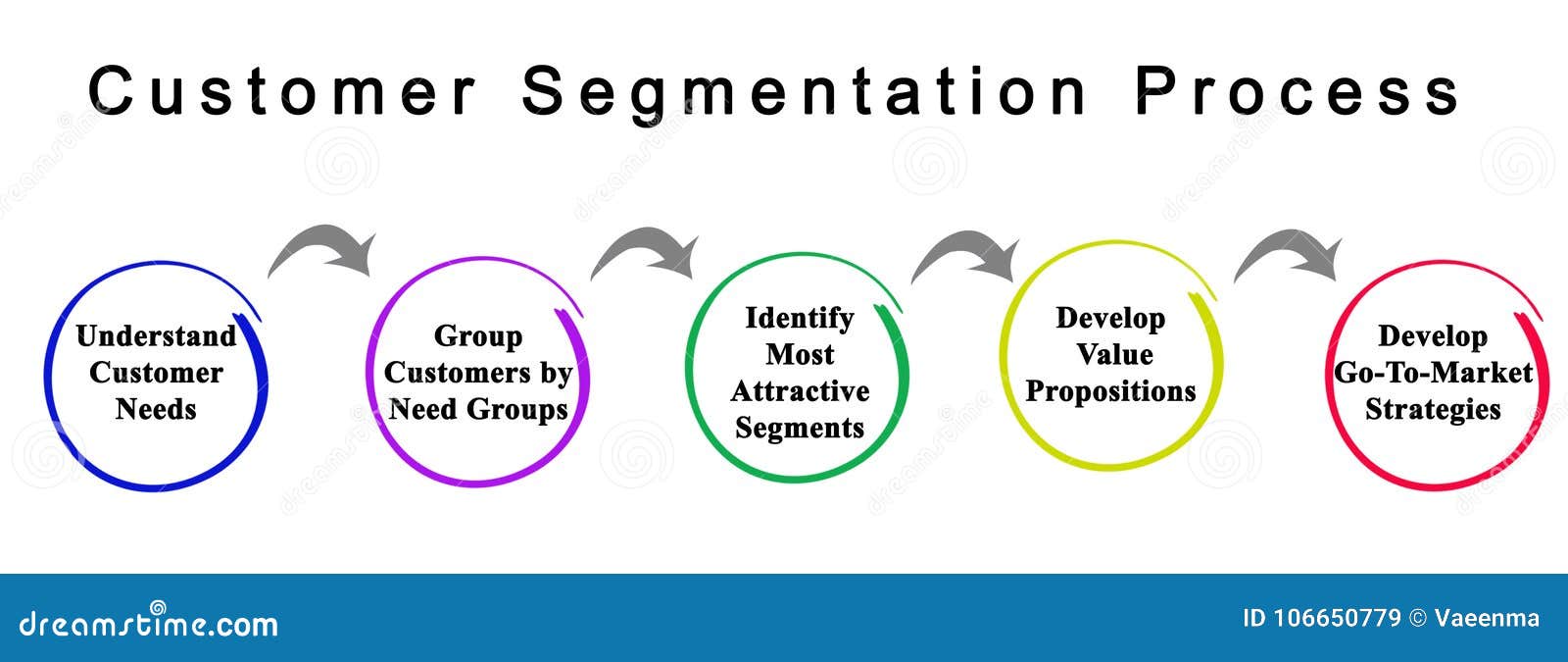 Customer Segmentation Process

Understand Customer Needs

Group Customers by Need Groups

Identify Most Attractive Segments

Develop Value Propositions

Develop Go-To-Market Strategies

dreamstime.com

ID 106650779 © Vaeenma